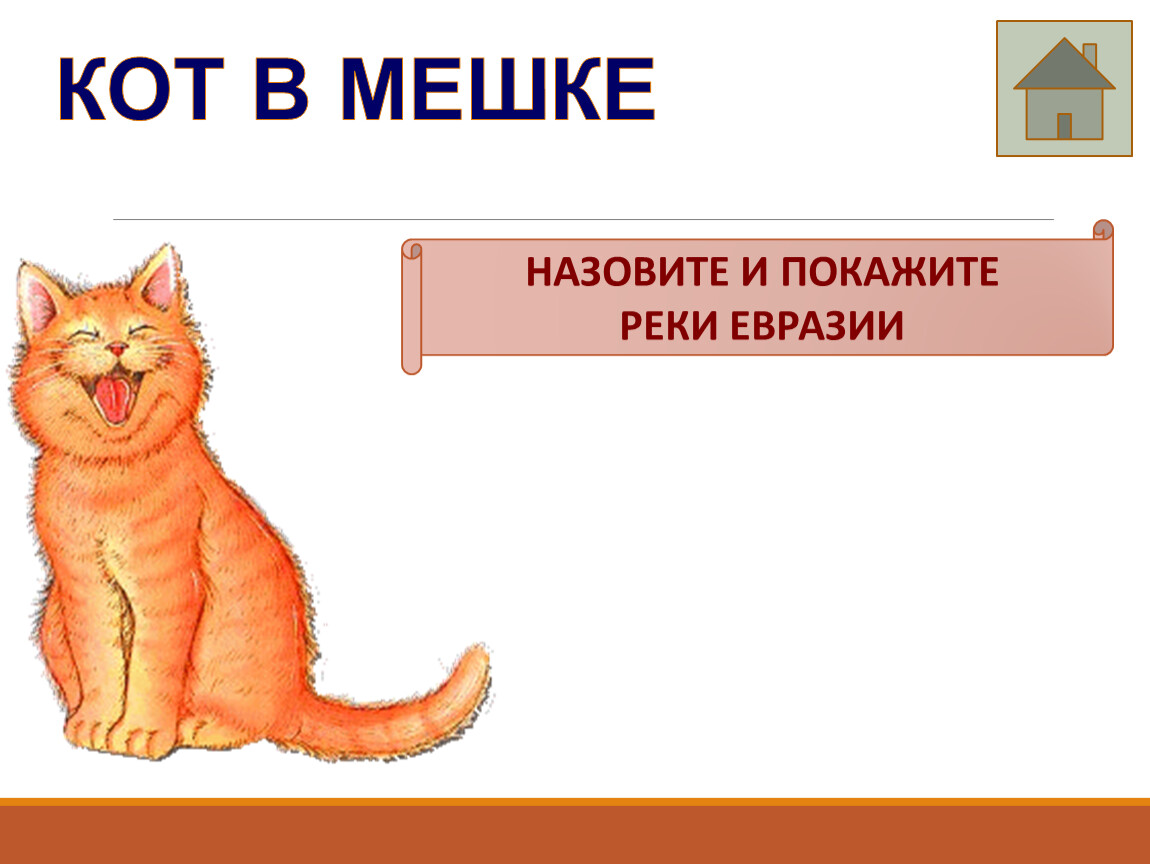 КОТ В МЕШКЕ

НАЗОВИТЕ И ПОКАЖИТЕ
РЕКИ ЕВРАЗИИ